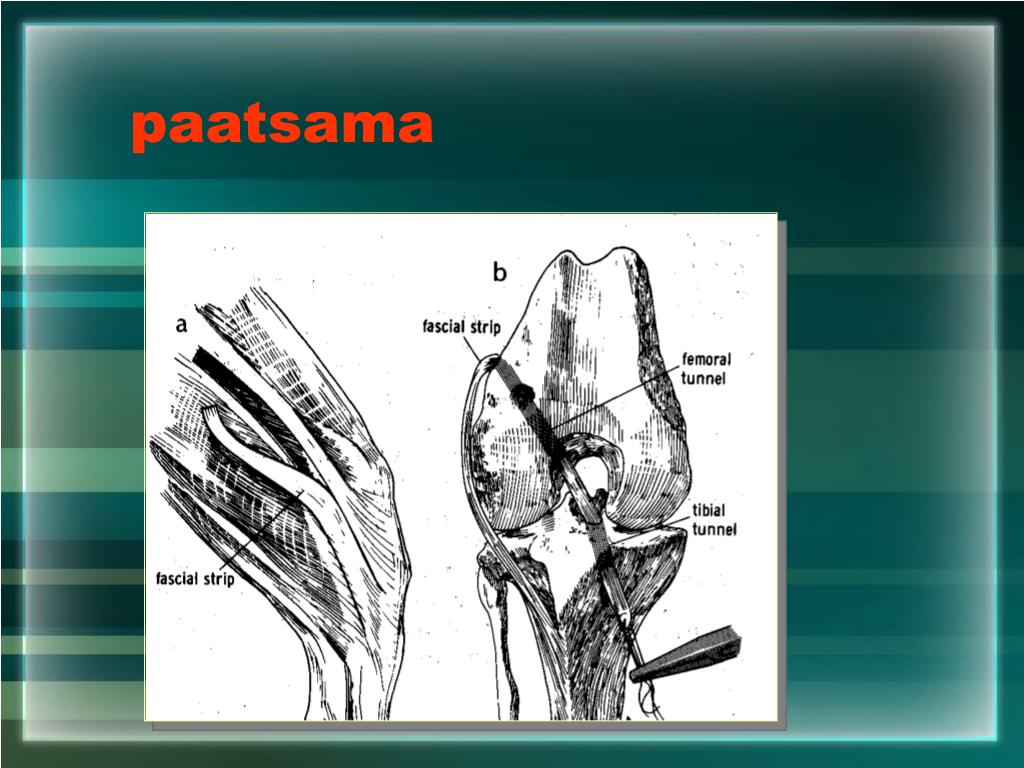 paatsama

a

fascial strip

b

fascial strip

femoral tunnel

tibial tunnel